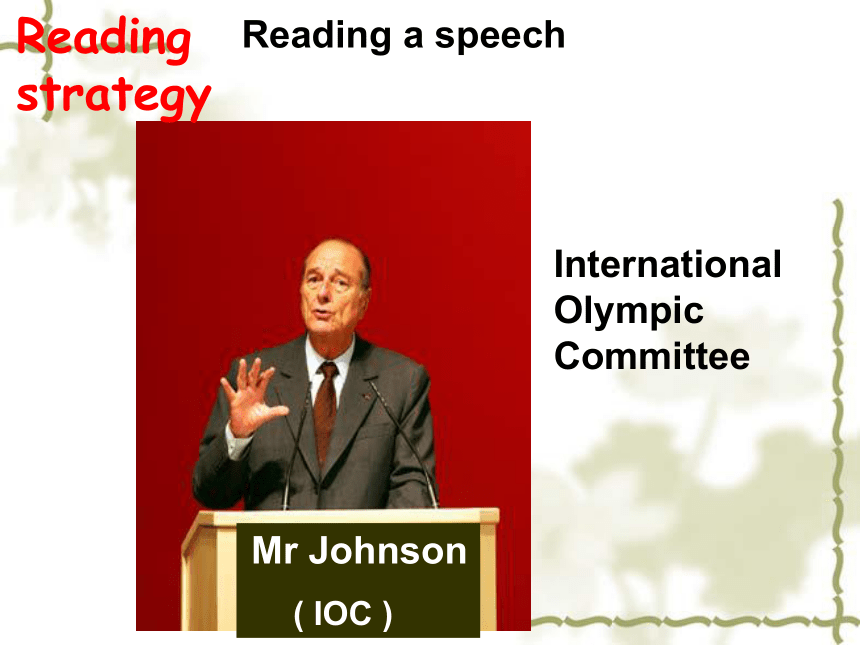 Reading strategy

Reading a speech

International Olympic Committee

Mr Johnson

( IOC )